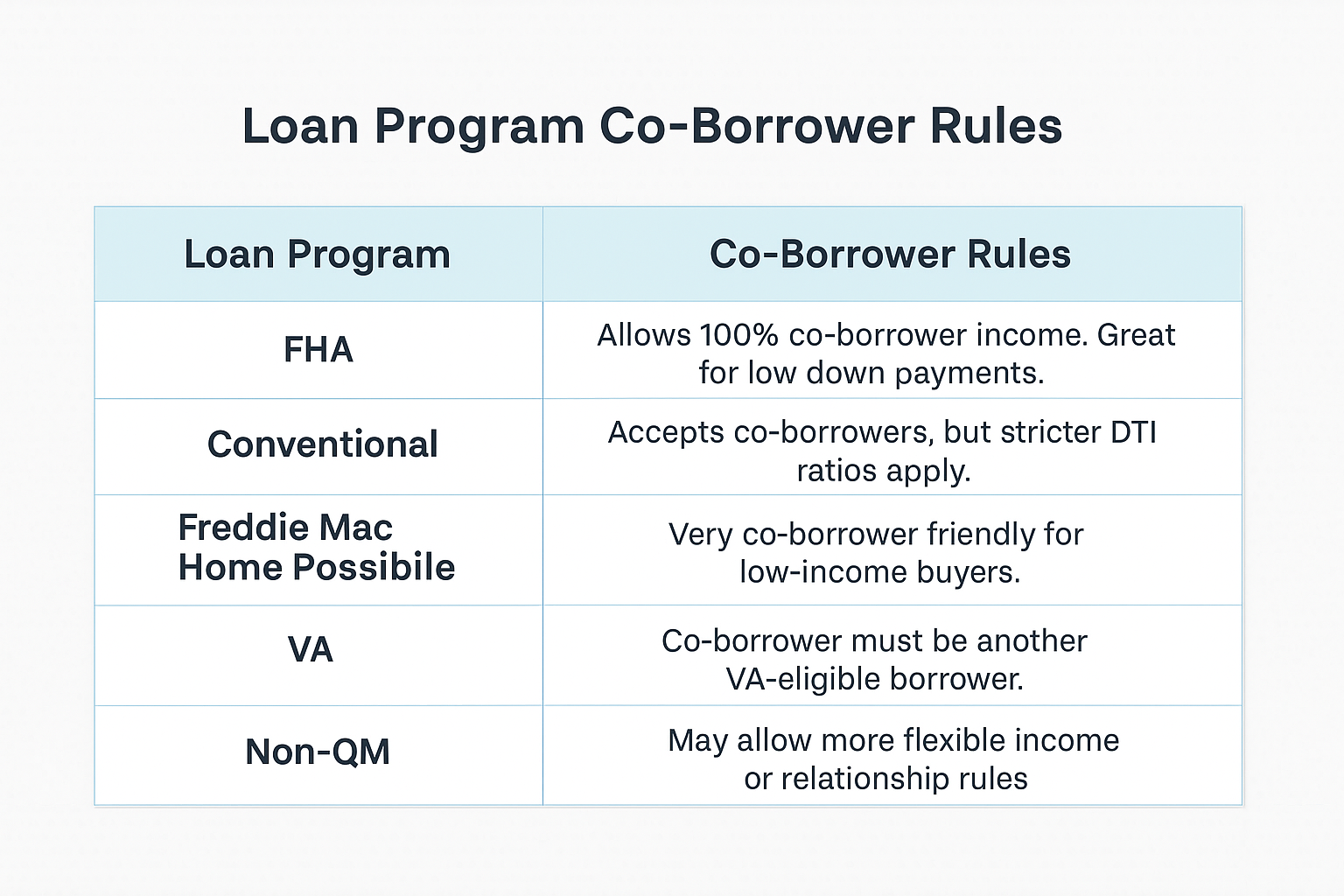 Loan Program Co-Borrower Rules

| Loan Program | Co-Borrower Rules |
|---|---|
| FHA | Allows 100% co-borrower income. Great for low down payments. |
| Conventional | Accepts co-borrowers, but stricter DTI ratios apply. |
| Freddie Mac Home Possibile | Very co-borrower friendly for low-income buyers. |
| VA | Co-borrower must be another VA-eligible borrower. |
| Non-QM | May allow more flexible income or relationship rules |